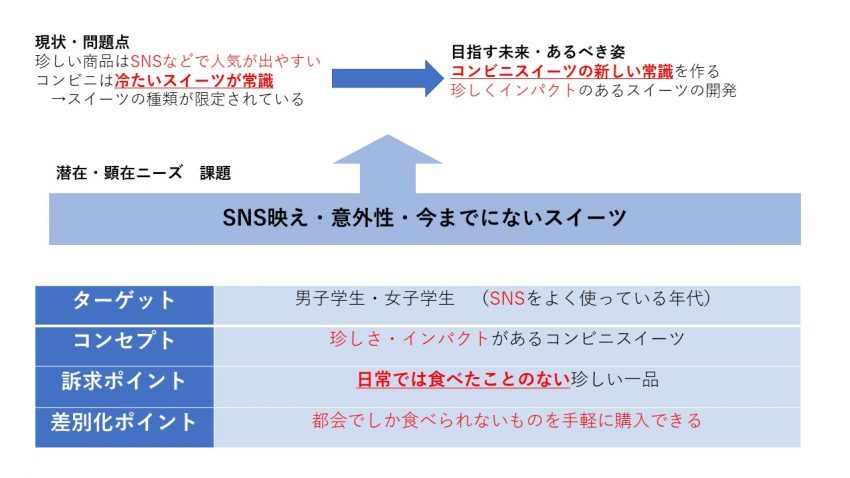 現状・問題点
珍しい商品はSNSなどで人気が出やすい
コンビニは冷たいスイーツが常識
→スイーツの種類が限定されている

目指す未来・あるべき姿
コンビニスイーツの新しい常識を作る
珍しくインパクトのあるスイーツの開発

潜在・顕在ニーズ　課題

SNS映え・意外性・今までにないスイーツ

| ターゲット | 男子学生・女子学生　（SNSをよく使っている年代） |
|---|---|
| コンセプト | 珍しさ・インパクトがあるコンビニスイーツ |
| 訴求ポイント | 日常では食べたことのない珍しい一品 |
| 差別化ポイント | 都会でしか食べられないものを手軽に購入できる |